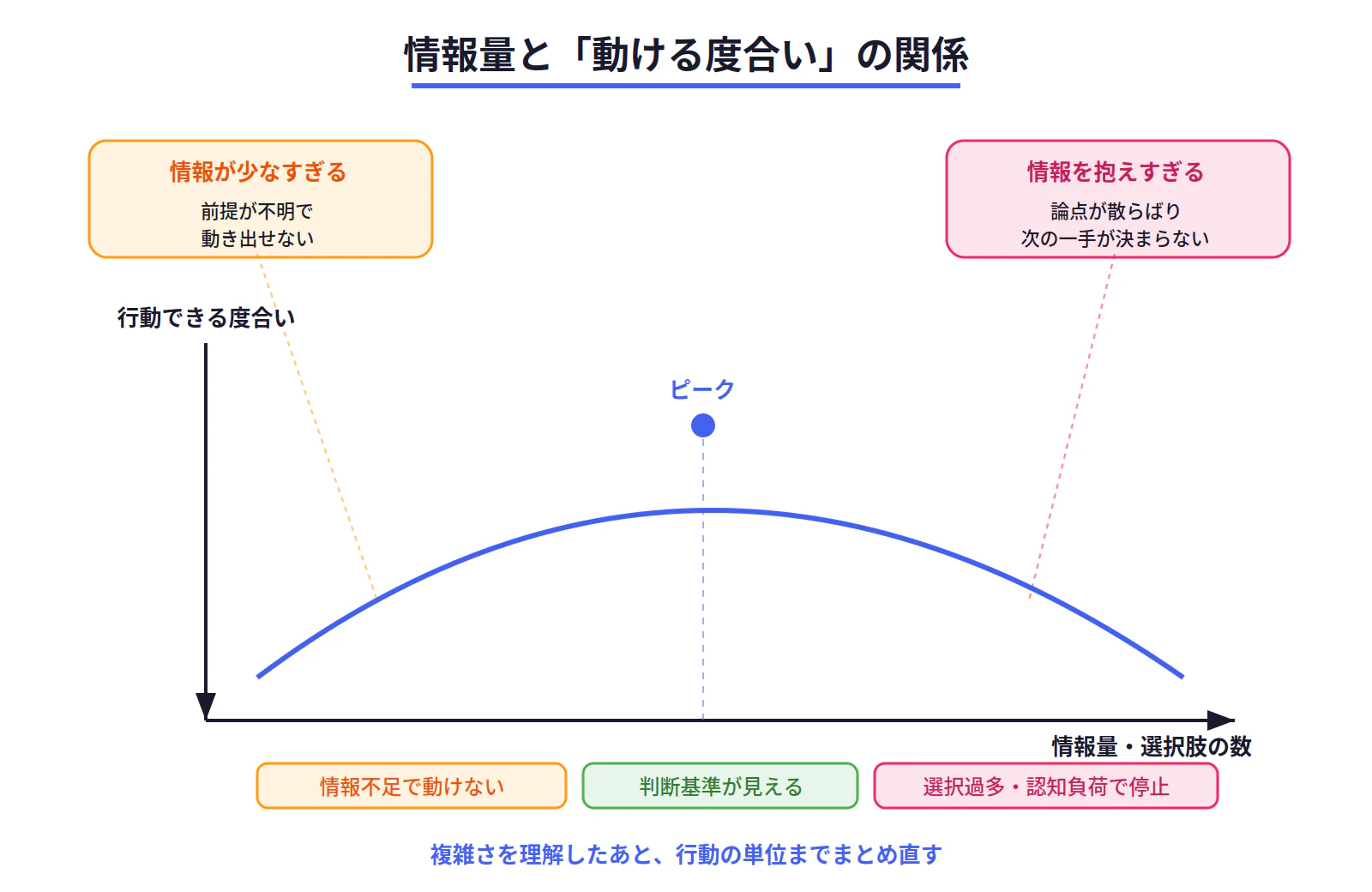 情報量と「動ける度合い」の関係

情報が少なすぎる
前提が不明で
動き出せない

情報を抱えすぎる
論点が散らばり
次の一手が決まらない

行動できる度合い

ピーク

情報量・選択肢の数

情報不足で動けない

判断基準が見える

選択過多・認知負荷で停止

複雑さを理解したあと、行動の単位までまとめ直す